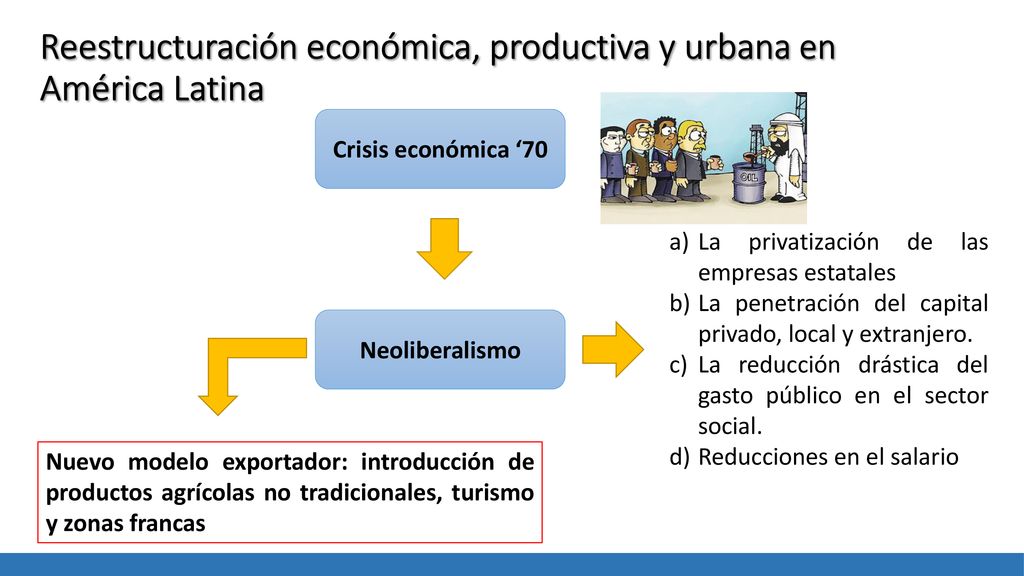 Reestructuración económica, productiva y urbana en América Latina

Crisis económica ‘70

OIL

Neoliberalismo

a) La privatización de las empresas estatales
b) La penetración del capital privado, local y extranjero.
c) La reducción drástica del gasto público en el sector social.
d) Reducciones en el salario

Nuevo modelo exportador: introducción de productos agrícolas no tradicionales, turismo y zonas francas